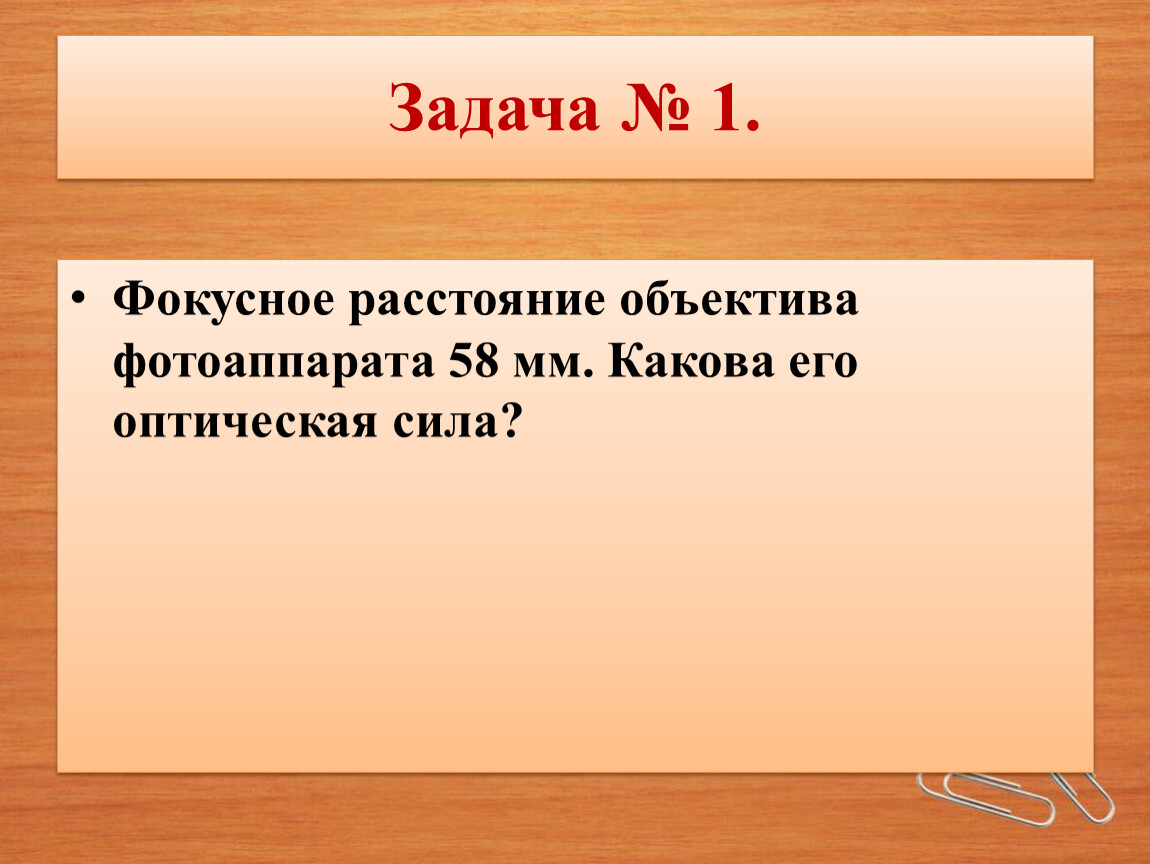 Задача № 1.

• Фокусное расстояние объектива фотоаппарата 58 мм. Какова его оптическая сила?